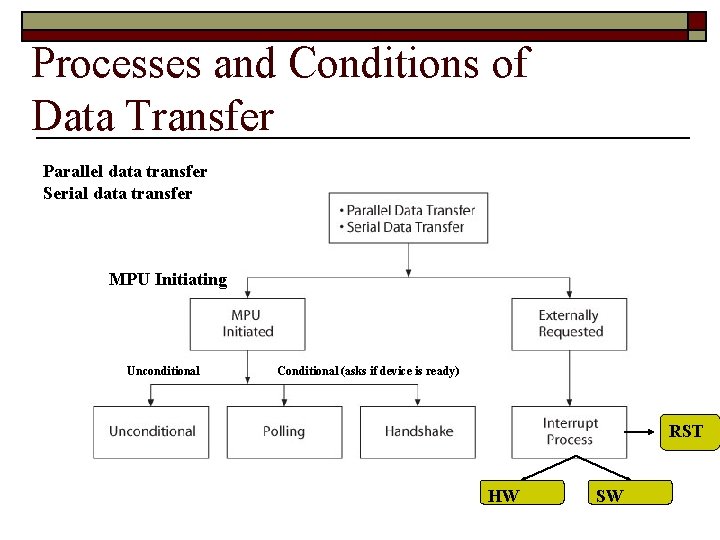 Processes and Conditions of Data Transfer

Parallel data transfer
Serial data transfer

• Parallel Data Transfer
• Serial Data Transfer

MPU Initiating

MPU Initiated

Externally Requested

Unconditional

Conditional (asks if device is ready)

Unconditional

Polling

Handshake

Interrupt Process

RST

HW

SW